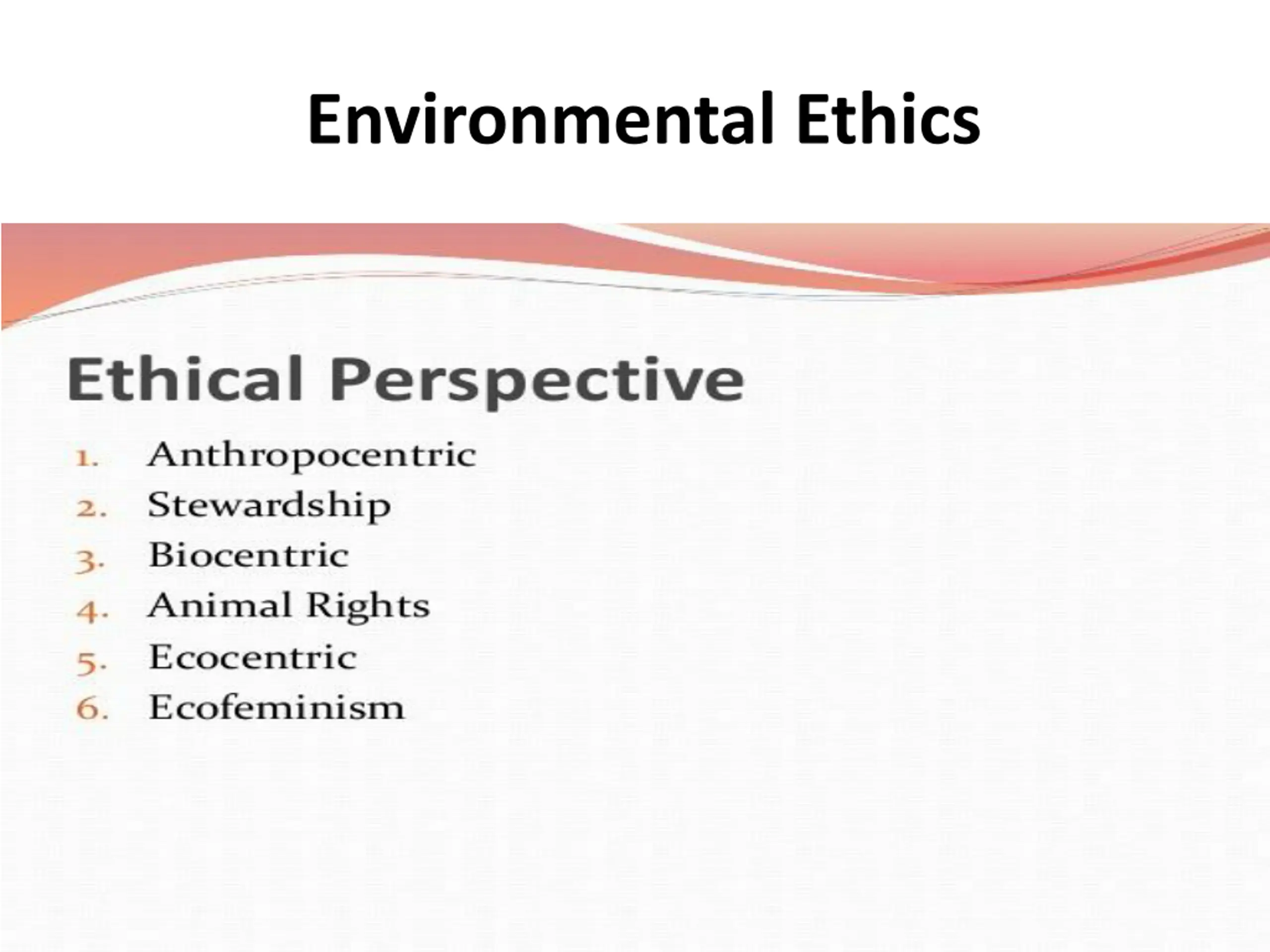 Environmental Ethics

Ethical Perspective

1. Anthropocentric
2. Stewardship
3. Biocentric
4. Animal Rights
5. Ecocentric
6. Ecofeminism